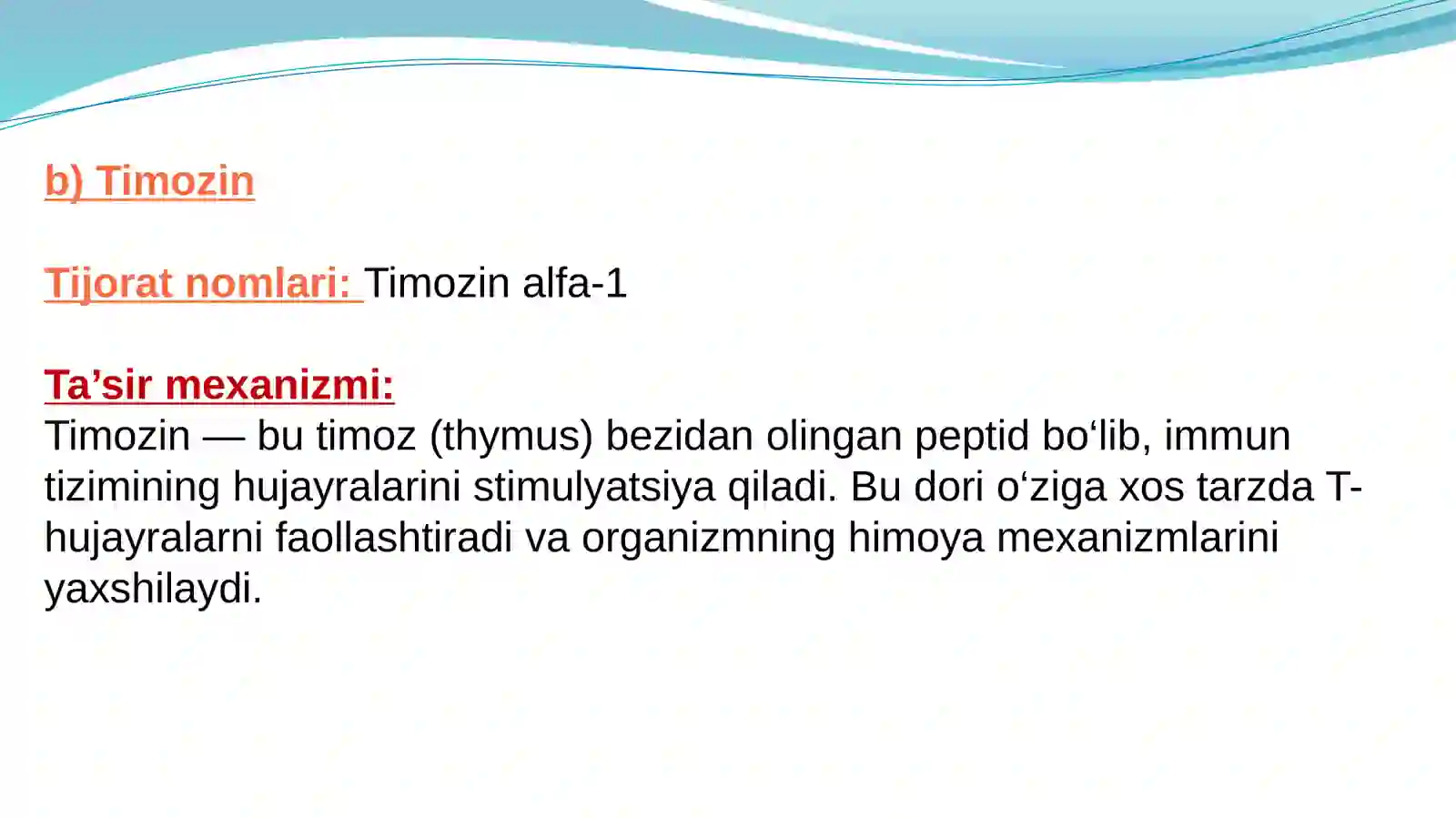 b) Timozin

Tijorat nomlari: Timozin alfa-1

Ta’sir mexanizmi:
Timozin — bu timoz (thymus) bezidan olingan peptid bo‘lib, immun tizimining hujayralarini stimulyatsiya qiladi. Bu dori o‘ziga xos tarzda T-hujayralarni faollashtiradi va organizmning himoya mexanizmlarini yaxshilaydi.